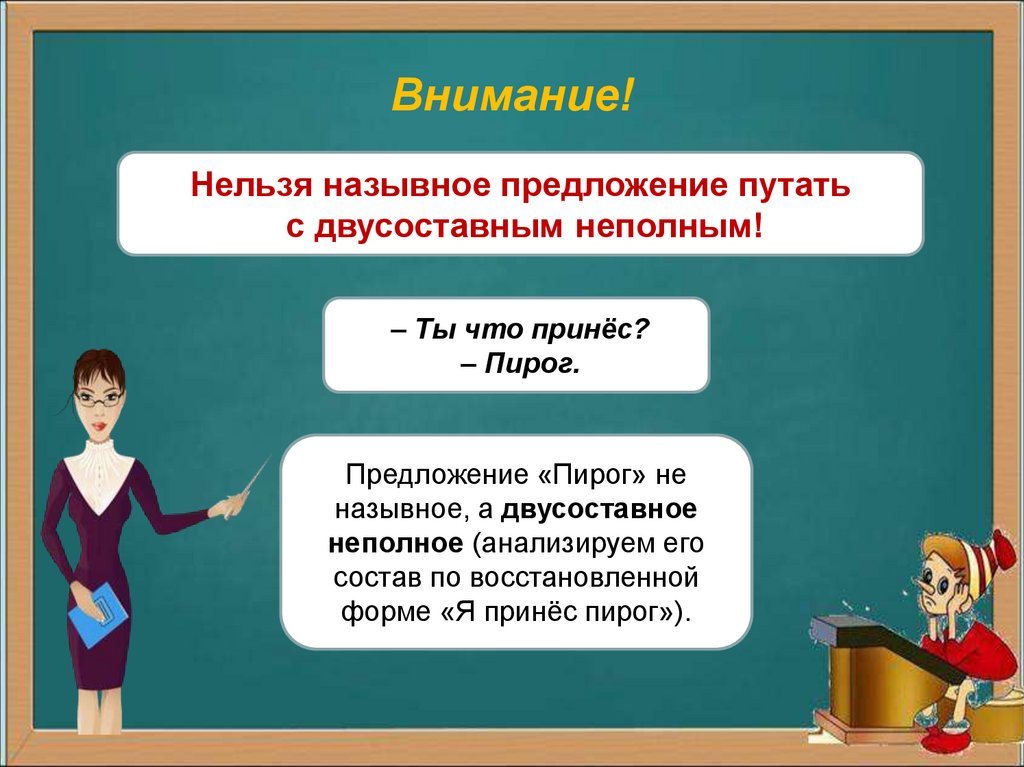 Внимание!

Нельзя назывное предложение путать с двусоставным неполным!

– Ты что принёс?
– Пирог.

Предложение «Пирог» не назывное, а двусоставное неполное (анализируем его состав по восстановленной форме «Я принёс пирог»).